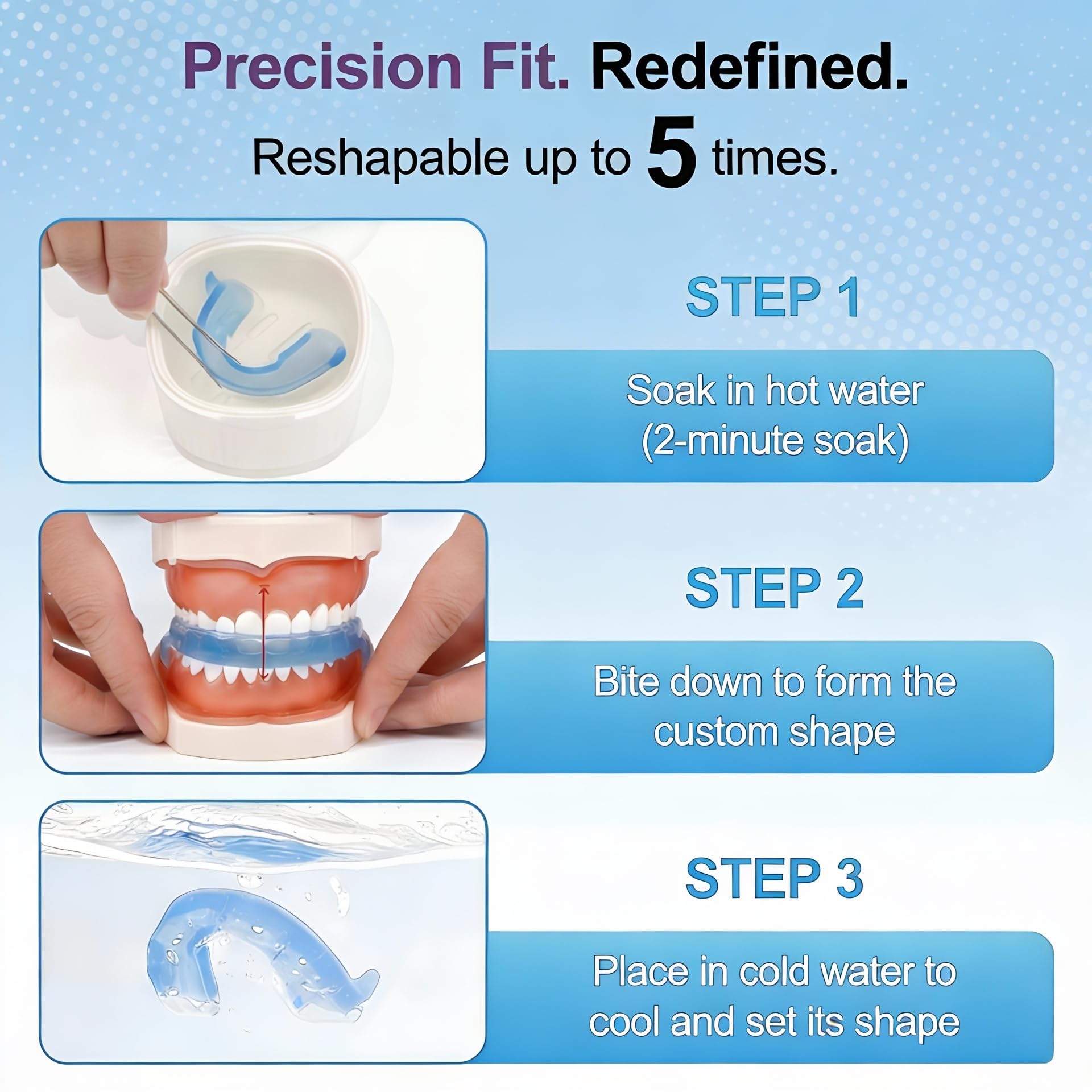 Precision Fit. Redefined.
Reshapable up to 5 times.

STEP 1

Soak in hot water (2-minute soak)

STEP 2

Bite down to form the custom shape

STEP 3

Place in cold water to cool and set its shape